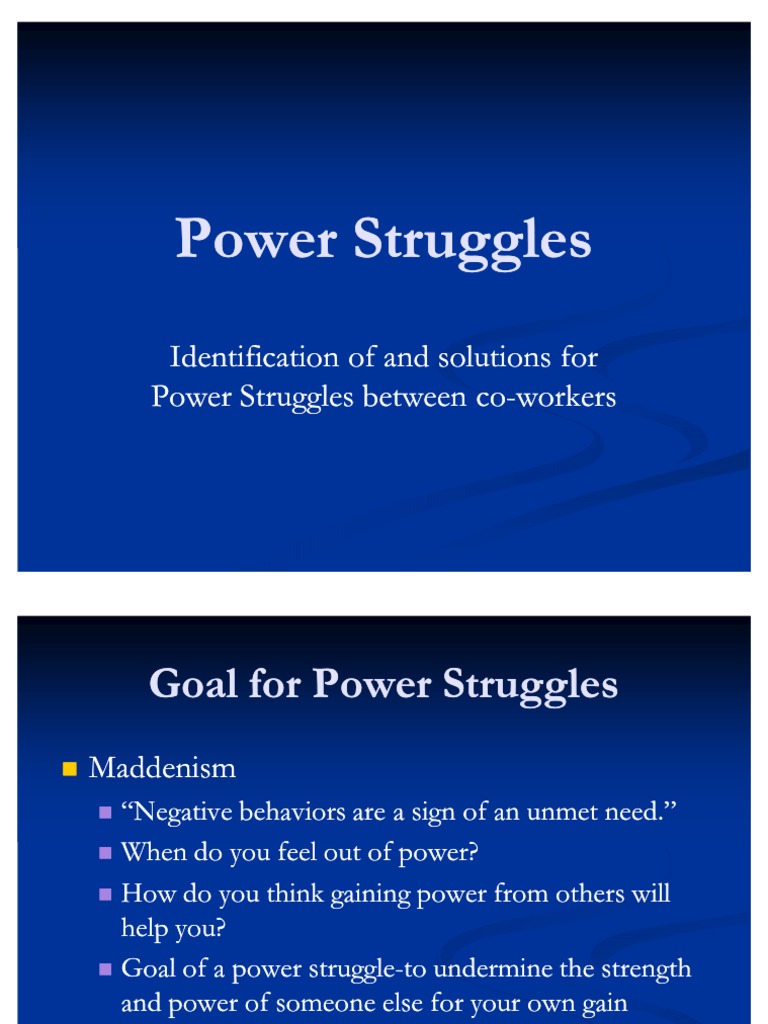 Power Struggles

Identification of and solutions for Power Struggles between co-workers

Goal for Power Struggles

Maddenism

“Negative behaviors are a sign of an unmet need.”

When do you feel out of power?

How do you think gaining power from others will help you?

Goal of a power struggle-to undermine the strength and power of someone else for your own gain